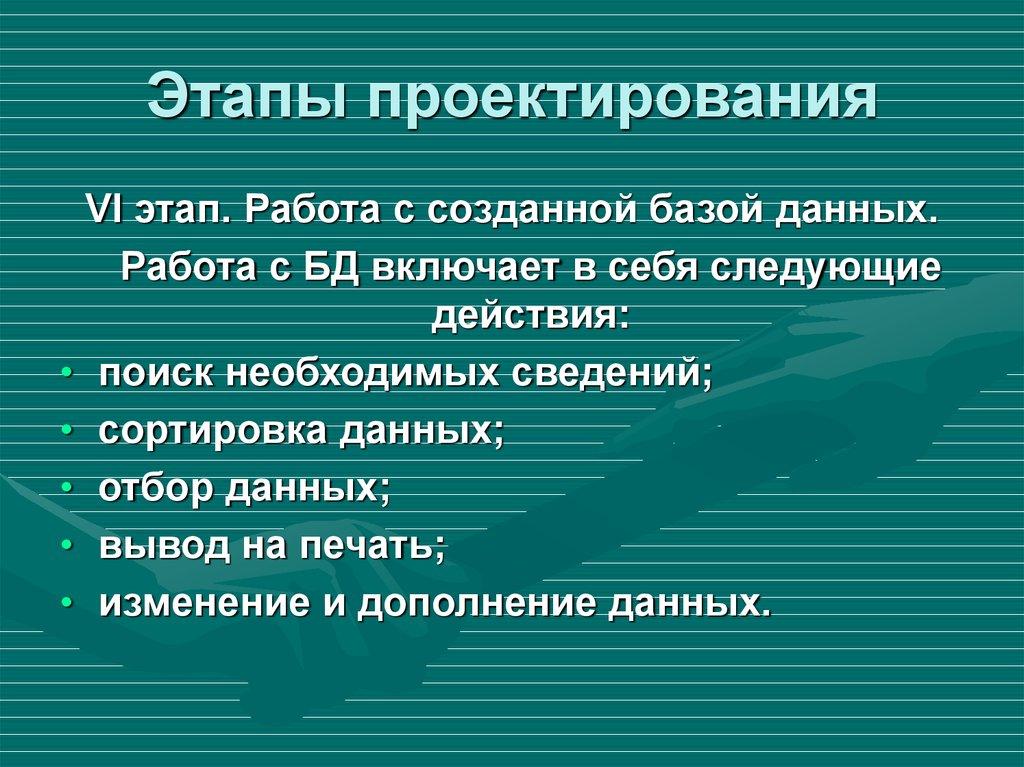 Этапы проектирования

VI этап. Работа с созданной базой данных.

Работа с БД включает в себя следующие действия:

• поиск необходимых сведений;
• сортировка данных;
• отбор данных;
• вывод на печать;
• изменение и дополнение данных.